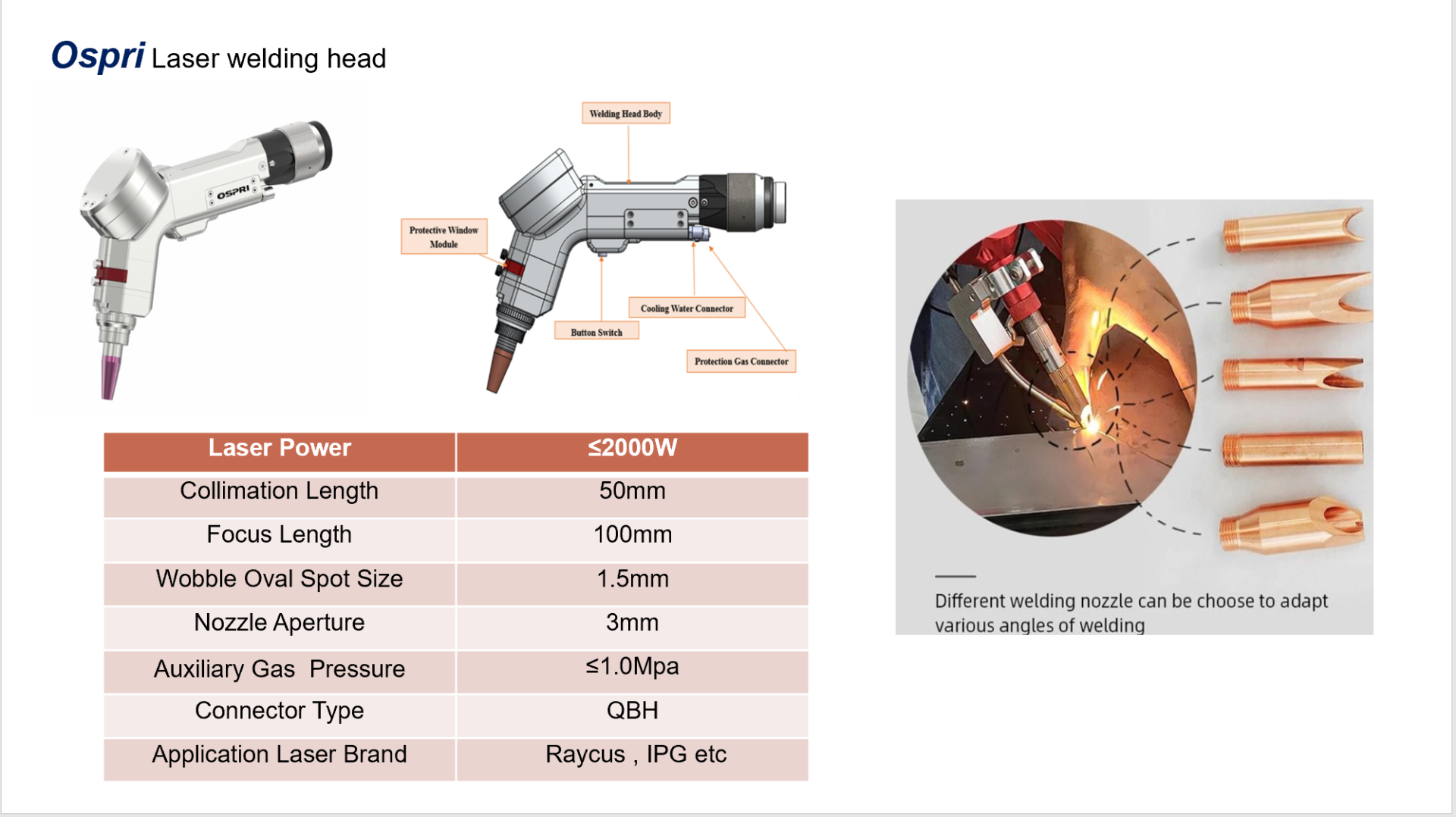 Ospri Laser welding head

OSPRI

Welding Head Body

Protective Window Module

Cooling Water Connector

Button Switch

Protection Gas Connector

| Laser Power | ≤2000W |
|---|---|
| Collimation Length | 50mm |
| Focus Length | 100mm |
| Wobble Oval Spot Size | 1.5mm |
| Nozzle Aperture | 3mm |
| Auxiliary Gas  Pressure | ≤1.0Mpa |
| Connector Type | QBH |
| Application Laser Brand | Raycus , IPG etc |

Different welding nozzle can be choose to adapt various angles of welding